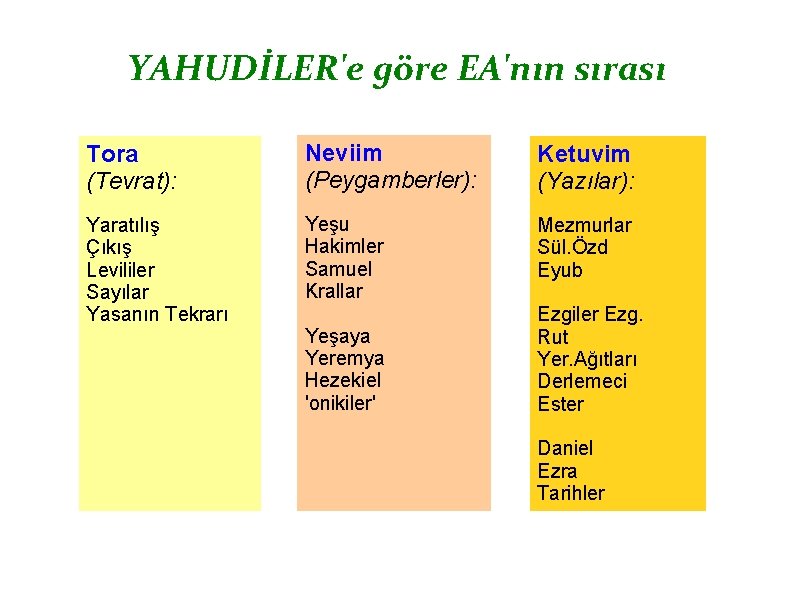 YAHUDİLER'e göre EA'nın sırası

Tora
(Tevrat):

Yaratılış
Çıkış
Levililer
Sayılar
Yasanın Tekrarı

Neviim
(Peygamberler):

Yeşu
Hakimler
Samuel
Krallar

Yeşaya
Yeremya
Hezekiel
'onikiler'

Ketuvim
(Yazılar):

Mezmurlar
Sül.Özd
Eyub

Ezgiler Ezg.
Rut
Yer.Ağıtları
Derlemeci
Ester

Daniel
Ezra
Tarihler